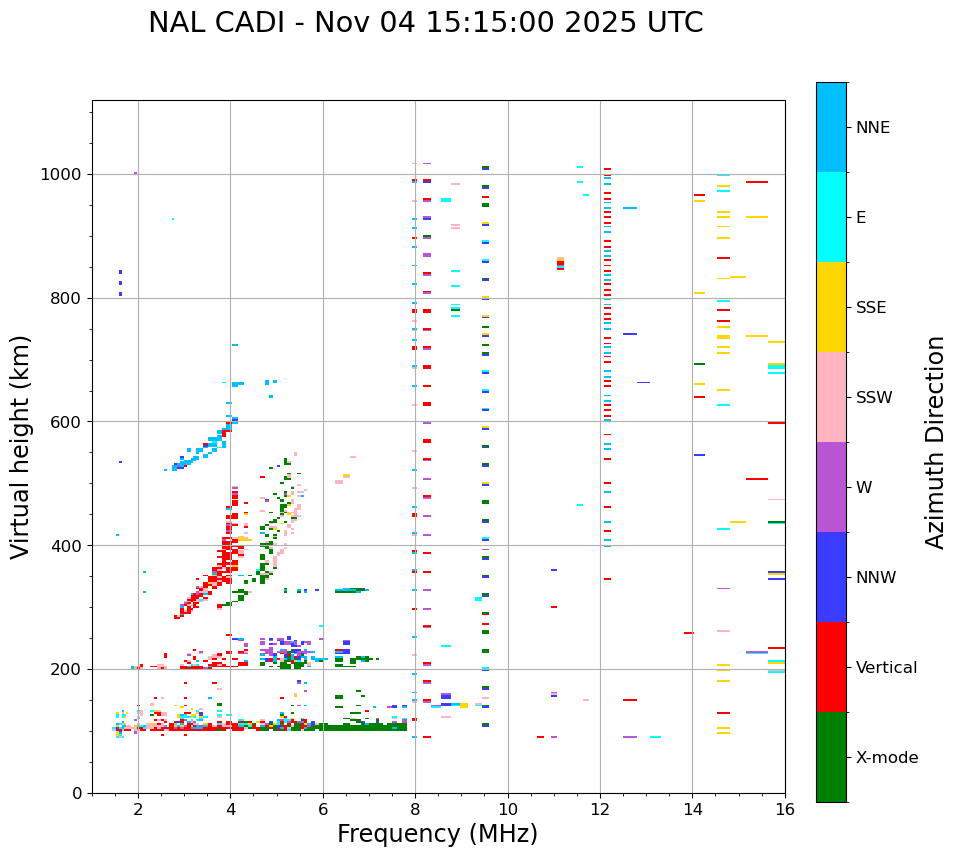 NAL CADI - Nov 04 15:15:00 2025 UTC

Virtual height (km)

1000
800
600
400
200
0

2
4
6
8
10
12
14
16

Frequency (MHz)

NNE
E
SSE
SSW
W
NNW
Vertical
X-mode

Azimuth Direction